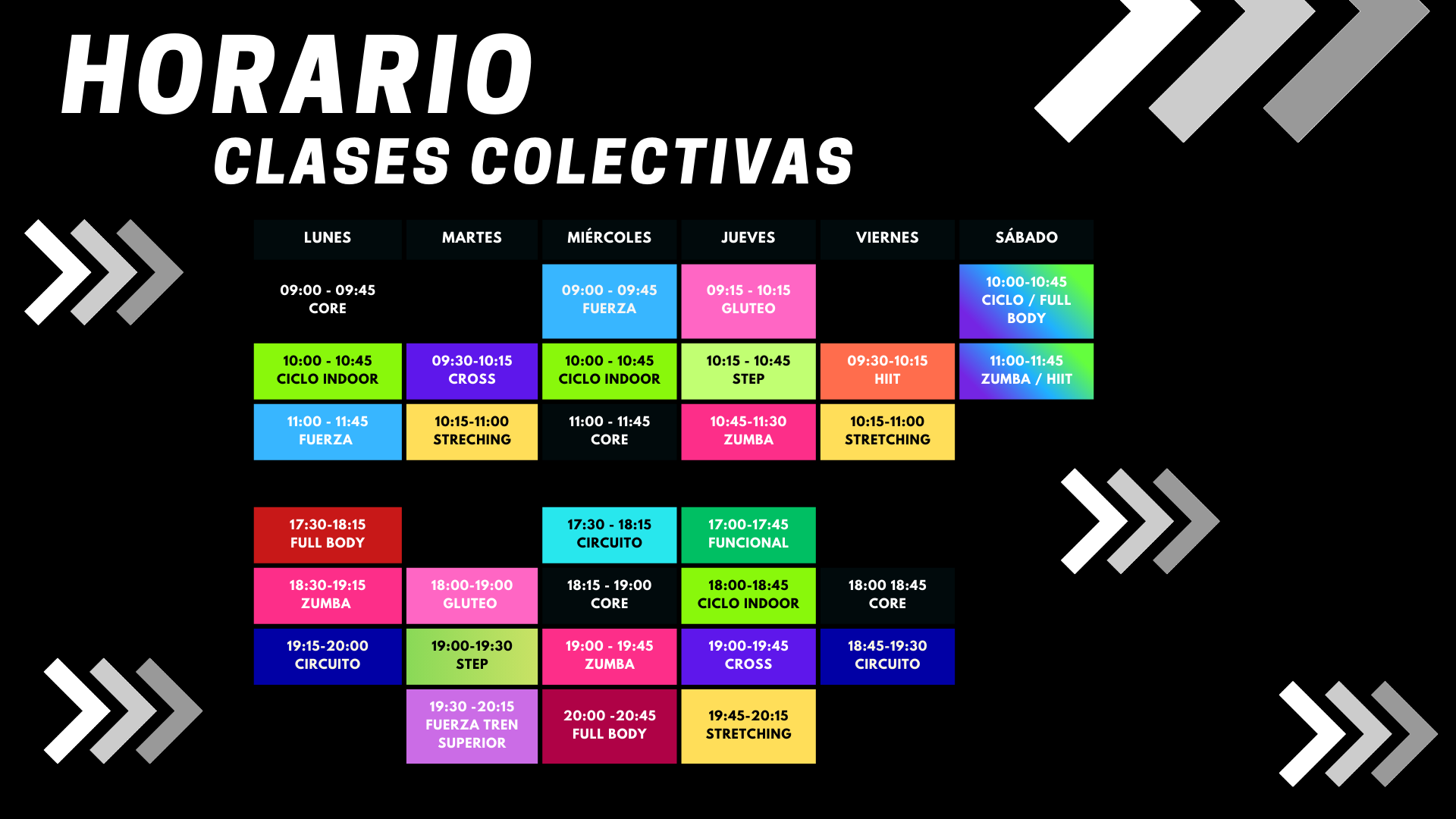 HORARIO
CLASES COLECTIVAS

| LUNES | MARTES | MIÉRCOLES | JUEVES | VIERNES | SÁBADO |
|---|---|---|---|---|---|
| 09:00 - 09:45 CORE | | 09:00 - 09:45 FUERZA | 09:15 - 10:15 GLUTEO | | 10:00-10:45 CICLO / FULL BODY |
| 10:00 - 10:45 CICLO INDOOR | 09:30-10:15 CROSS | 10:00 - 10:45 CICLO INDOOR | 10:15 - 10:45 STEP | 09:30-10:15 HIIT | 11:00-11:45 ZUMBA / HIIT |
| 11:00 - 11:45 FUERZA | 10:15-11:00 STRECHING | 11:00 - 11:45 CORE | 10:45-11:30 ZUMBA | 10:15-11:00 STRETCHING | |
| 17:30-18:15 FULL BODY | | 17:30 - 18:15 CIRCUITO | 17:00-17:45 FUNCIONAL | | |
| 18:30-19:15 ZUMBA | 18:00-19:00 GLUTEO | 18:15 - 19:00 CORE | 18:00-18:45 CICLO INDOOR | 18:00 18:45 CORE | |
| 19:15-20:00 CIRCUITO | 19:00-19:30 STEP | 19:00 - 19:45 ZUMBA | 19:00-19:45 CROSS | 18:45-19:30 CIRCUITO | |
| | 19:30 -20:15 FUERZA TREN SUPERIOR | 20:00 -20:45 FULL BODY | 19:45-20:15 STRETCHING | | |